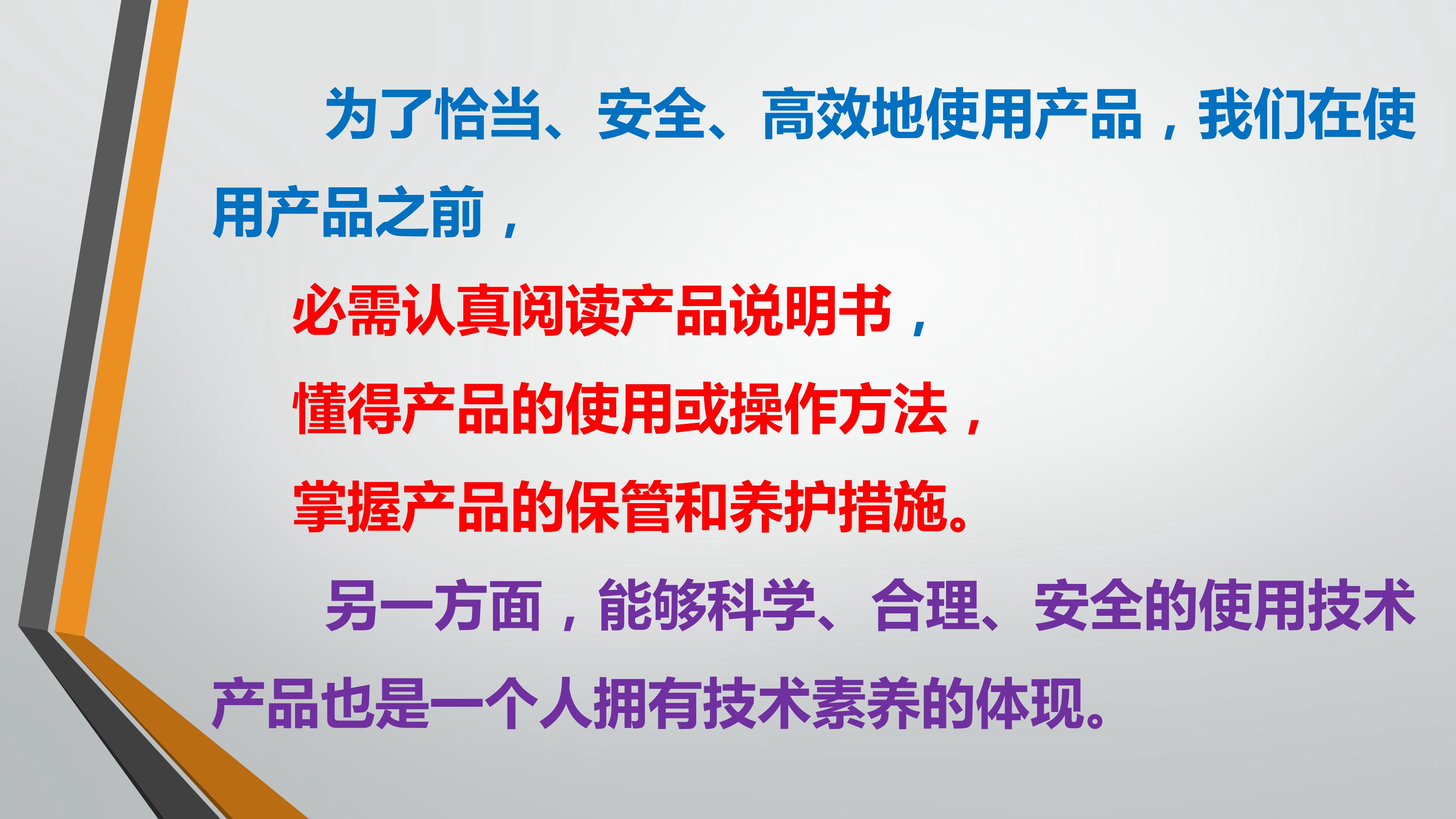 为了恰当、安全、高效地使用产品，我们在使用产品之前，

必需认真阅读产品说明书，

懂得产品的使用或操作方法，

掌握产品的保管和养护措施。

另一方面，能够科学、合理、安全的使用技术产品也是一个人拥有技术素养的体现。